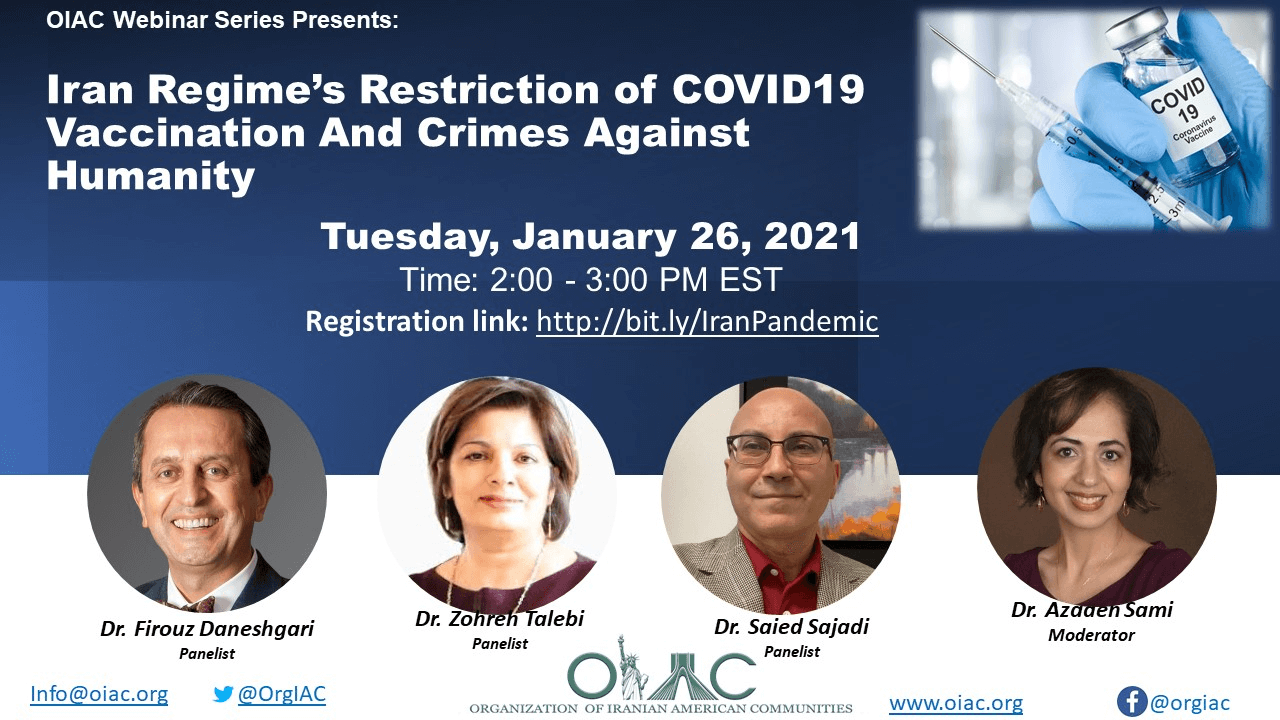 OIAC Webinar Series Presents:

Iran Regime's Restriction of COVID19 Vaccination And Crimes Against Humanity

COVID 19 Coronavirus Vaccine

Tuesday, January 26, 2021

Time: 2:00 - 3:00 PM EST

Registration link: http://bit.ly/IranPandemic

Dr. Firouz Daneshgari
Panelist

Dr. Zohreh Talebi
Panelist

Dr. Saied Sajadi
Panelist

Dr. Azadeh Sami
Moderator

Info@oiac.org

@OrgIAC

OIAC
ORGANIZATION OF IRANIAN AMERICAN COMMUNITIES

www.oiac.org

@orgiac